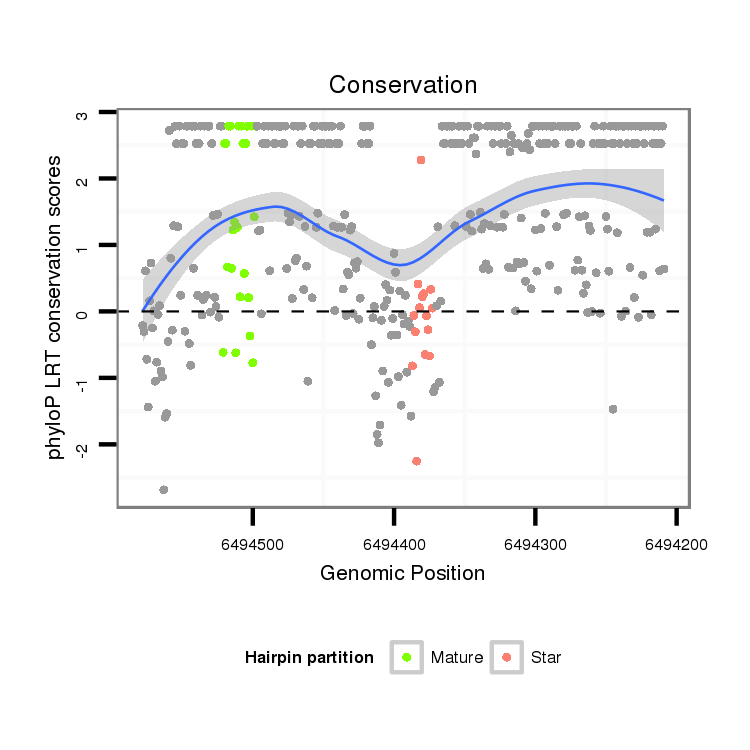 Conservation

phyloP LRT conservation scores

3
2
1
0
-1
-2

6494500
6494400
6494300
6494200

Genomic Position

Hairpin partition
Mature
Star